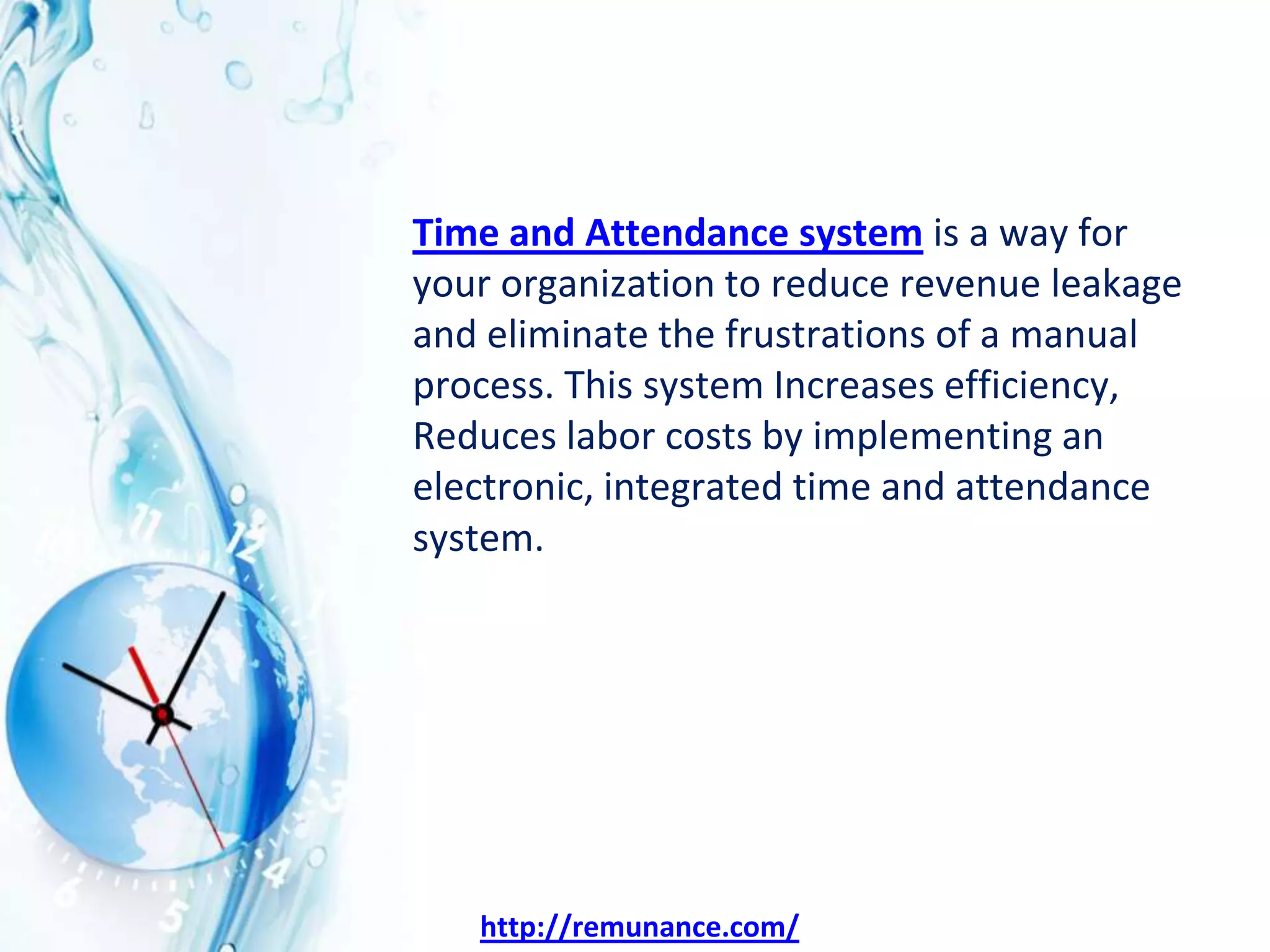 Time and Attendance system is a way for your organization to reduce revenue leakage and eliminate the frustrations of a manual process. This system Increases efficiency, Reduces labor costs by implementing an electronic, integrated time and attendance system.

http://remunance.com/